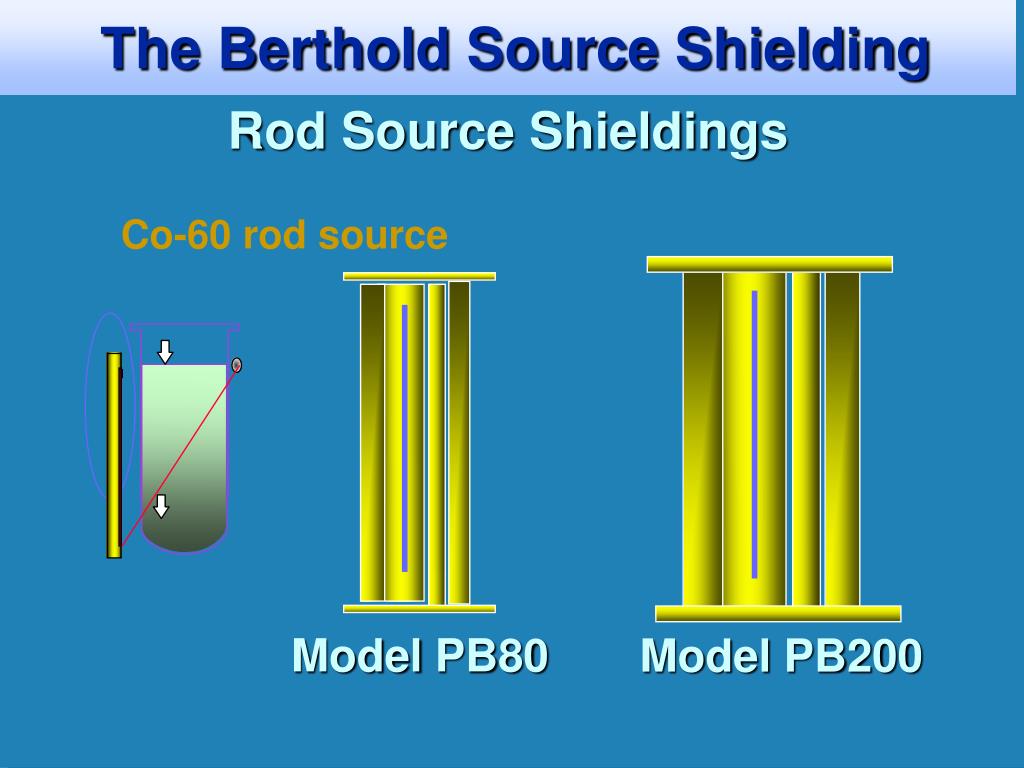 The Berthold Source Shielding

Rod Source Shieldings

Co-60 rod source

Model PB80

Model PB200